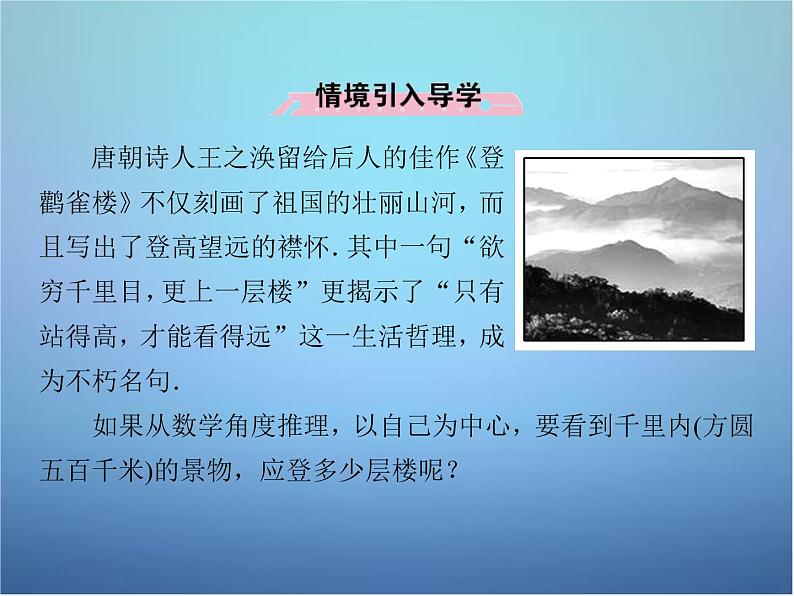 情境引入导学

唐朝诗人王之涣留给后人的佳作《登鹳雀楼》不仅刻画了祖国的壮丽山河，而且写出了登高望远的襟怀. 其中一句“欲穷千里目，更上一层楼”更揭示了“只有站得高，才能看得远”这一生活哲理，成为不朽名句.

如果从数学角度推理，以自己为中心，要看到千里内(方圆五百千米)的景物，应登多少层楼呢？